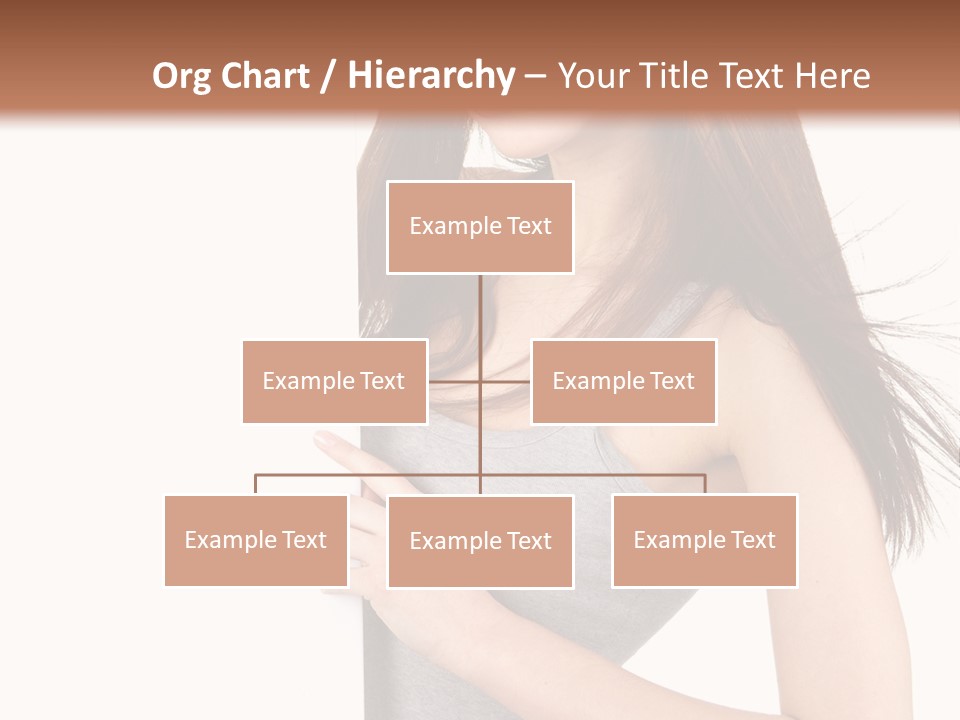 Org Chart / Hierarchy – Your Title Text Here

Example Text

Example Text

Example Text

Example Text

Example Text

Example Text